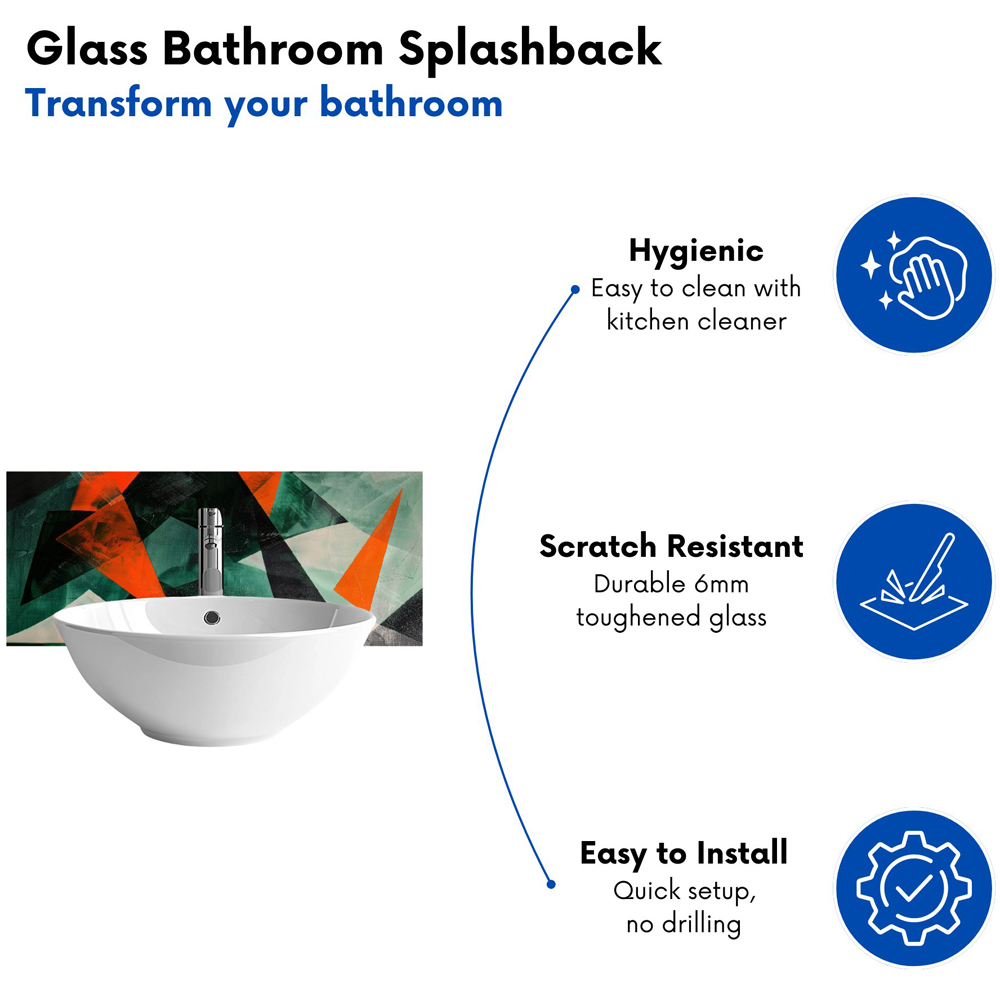 Glass Bathroom Splashback
Transform your bathroom

Hygienic
Easy to clean with kitchen cleaner

Scratch Resistant
Durable 6mm toughened glass

Easy to Install
Quick setup, no drilling